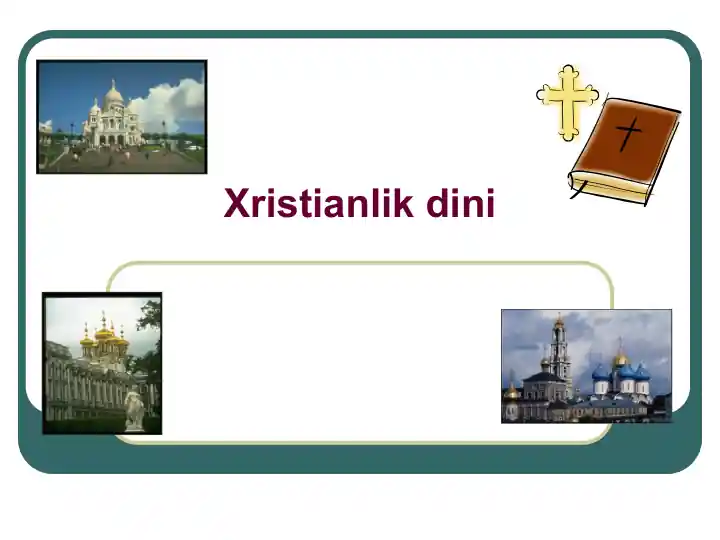 Xristianlik dini